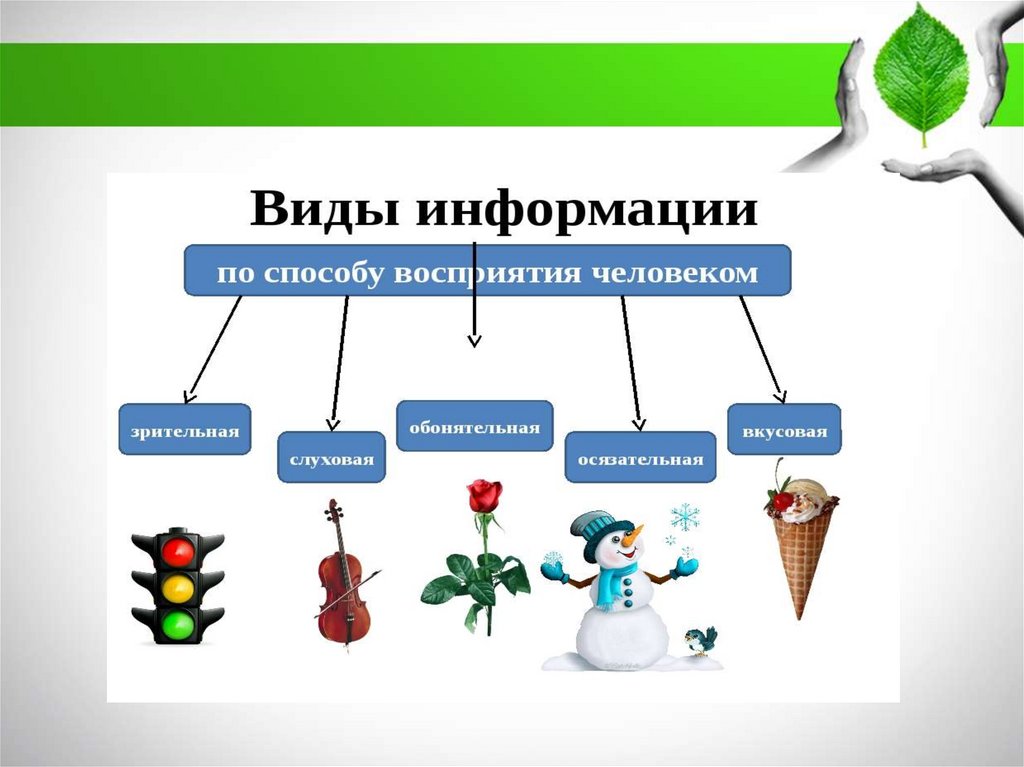 Виды информации

по способу восприятия человеком

зрительная

слуховая

обонятельная

осязательная

вкусовая